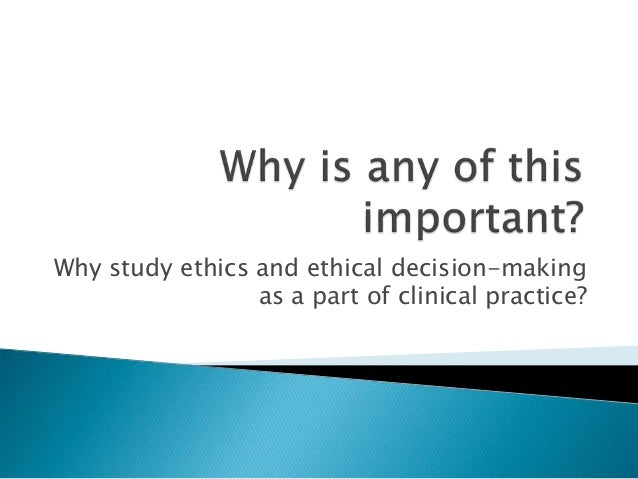 Why is any of this important?

Why study ethics and ethical decision-making as a part of clinical practice?